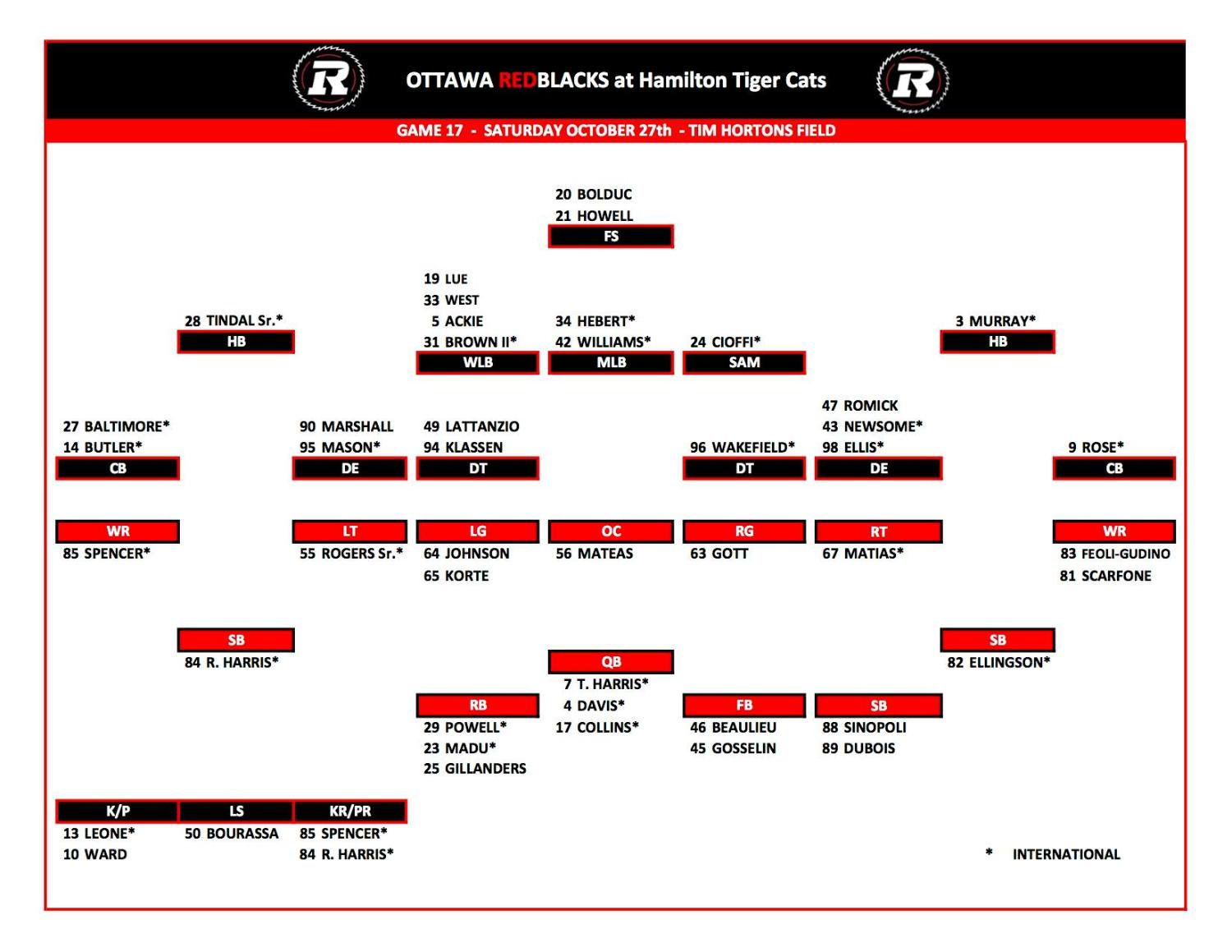 R

OTTAWA REDBLACKS at Hamilton Tiger Cats

R

GAME 17 - SATURDAY OCTOBER 27th - TIM HORTONS FIELD

20 BOLDUC
21 HOWELL
FS

28 TINDAL Sr.*
HB

19 LUE
33 WEST
5 ACKIE
31 BROWN II*
WLB

34 HEBERT*
42 WILLIAMS*
MLB

24 CIOFFI*
SAM

3 MURRAY*
HB

27 BALTIMORE*
14 BUTLER*
CB

90 MARSHALL
95 MASON*
DE

49 LATTANZIO
94 KLASSEN
DT

96 WAKEFIELD*
DT

47 ROMICK
43 NEWSOME*
98 ELLIS*
DE

9 ROSE*
CB

WR
85 SPENCER*

LT
55 ROGERS Sr.*

LG
64 JOHNSON
65 KORTE

OC
56 MATEAS

RG
63 GOTT

RT
67 MATIAS*

WR
83 FEOLI-GUDINO
81 SCARFONE

SB
84 R. HARRIS*

QB
7 T. HARRIS*
4 DAVIS*
17 COLLINS*

SB
82 ELLINGSON*

RB
29 POWELL*
23 MADU*
25 GILLANDERS

FB
46 BEAULIEU
45 GOSSELIN

SB
88 SINOPOLI
89 DUBOIS

K/P
13 LEONE*
10 WARD

LS
50 BOURASSA

KR/PR
85 SPENCER*
84 R. HARRIS*

* INTERNATIONAL